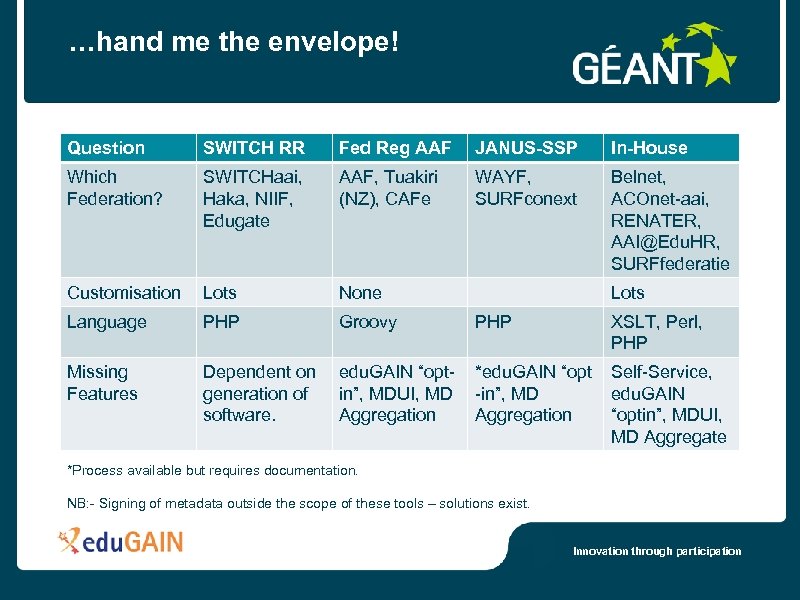 …hand me the envelope!

GÉANT

| Question | SWITCH RR | Fed Reg AAF | JANUS-SSP | In-House |
|---|---|---|---|---|
| Which Federation? | SWITCHaai, Haka, NIIF, Edugate | AAF, Tuakiri (NZ), CAFe | WAYF, SURFconext | Belnet, ACOnet-aai, RENATER, AAI@EduHR, SURFfederatie |
| Customisation | Lots | None | | Lots |
| Language | PHP | Groovy | PHP | XSLT, Perl, PHP |
| Missing Features | Dependent on generation of software. | eduGAIN “opt-in”, MDUI, MD Aggregation | *eduGAIN “opt-in”, MD Aggregation | Self-Service, eduGAIN “optin”, MDUI, MD Aggregate |

*Process available but requires documentation.

NB:- Signing of metadata outside the scope of these tools – solutions exist.

eduGAIN

Innovation through participation